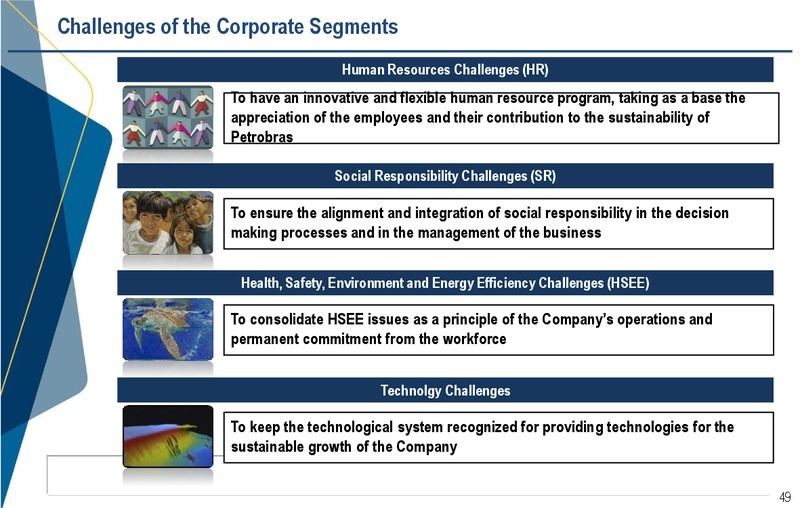 Challenges of the Corporate Segments

Human Resources Challenges (HR)

To have an innovative and flexible human resource program, taking as a base the appreciation of the employees and their contribution to the sustainability of Petrobras

Social Responsibility Challenges (SR)

To ensure the alignment and integration of social responsibility in the decision making processes and in the management of the business

Health, Safety, Environment and Energy Efficiency Challenges (HSEE)

To consolidate HSEE issues as a principle of the Company's operations and permanent commitment from the workforce

Technolgy Challenges

To keep the technological system recognized for providing technologies for the sustainable growth of the Company

49